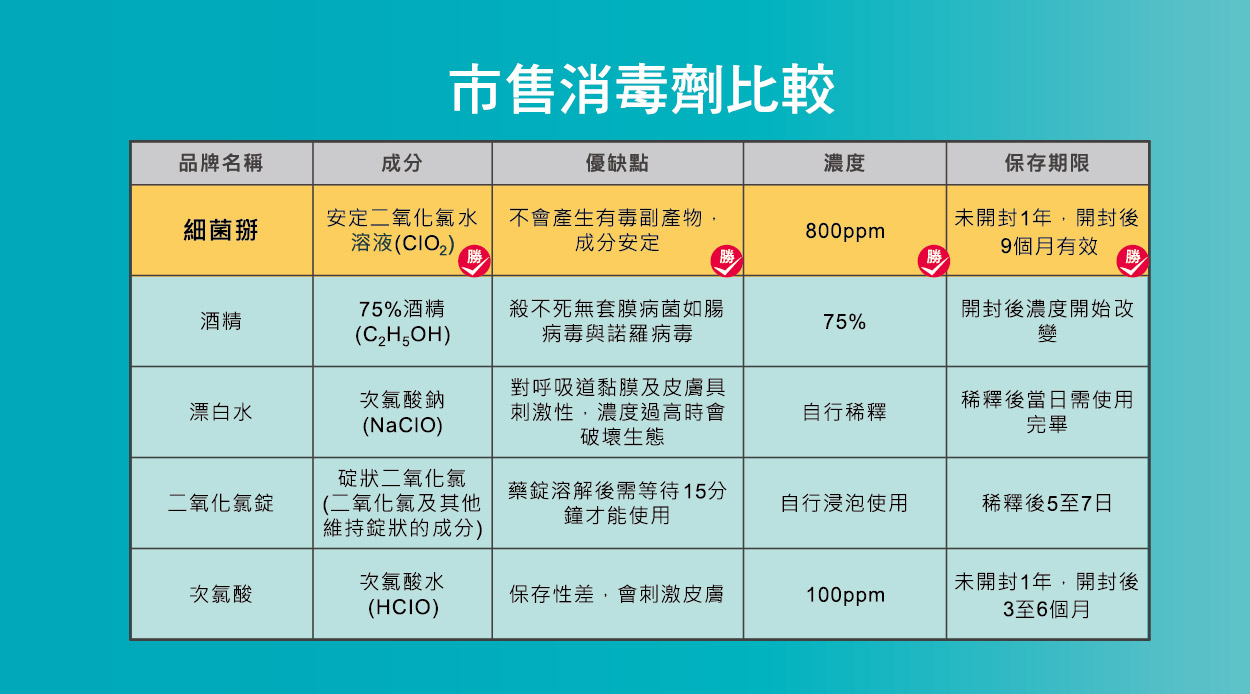 市售消毒劑比較

| 品牌名稱 | 成分 | 優缺點 | 濃度 | 保存期限 |
|---|---|---|---|---|
| 細菌掰 | 安定二氧化氯水溶液($ClO_2$) 勝 | 不會產生有毒副產物，成分安定 勝 | 800ppm 勝 | 未開封1年，開封後9個月有效 勝 |
| 酒精 | 75%酒精 ($C_2H_5OH$) | 殺不死無套膜病菌如腸病毒與諾羅病毒 | 75% | 開封後濃度開始改變 |
| 漂白水 | 次氯酸鈉 (NaClO) | 對呼吸道黏膜及皮膚具刺激性，濃度過高時會破壞生態 | 自行稀釋 | 稀釋後當日需使用完畢 |
| 二氧化氯錠 | 碇狀二氧化氯 (二氧化氯及其他維持錠狀的成分) | 藥錠溶解後需等待15分鐘才能使用 | 自行浸泡使用 | 稀釋後5至7日 |
| 次氯酸 | 次氯酸水 (HClO) | 保存性差，會刺激皮膚 | 100ppm | 未開封1年，開封後3至6個月 |